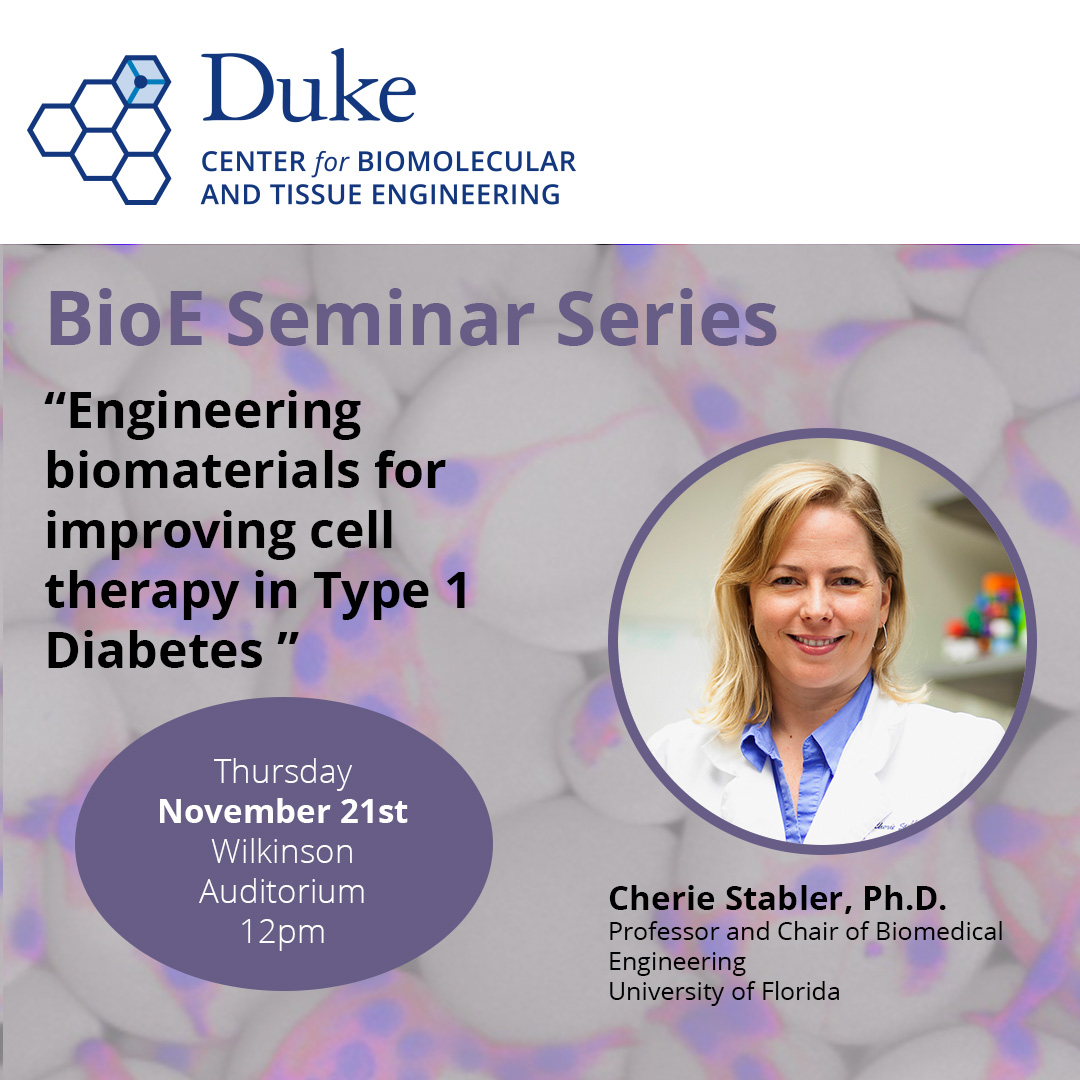 Duke
CENTER for BIOMOLECULAR AND TISSUE ENGINEERING

BioE Seminar Series

“Engineering biomaterials for improving cell therapy in Type 1 Diabetes ”

Thursday
November 21st
Wilkinson Auditorium
12pm

Cherie Stabler, Ph.D.
Professor and Chair of Biomedical Engineering
University of Florida